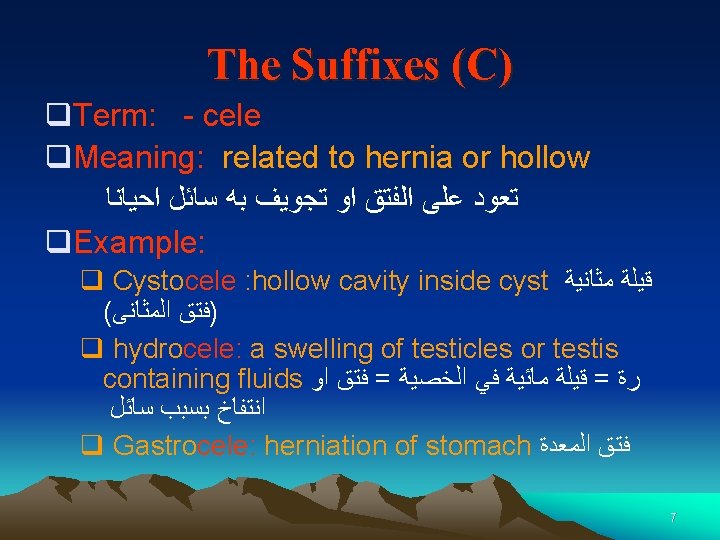 The Suffixes (C)

❑Term: - cele

❑Meaning: related to hernia or hollow

تعود على الفتق او تجويف به سائل احيانا

❑Example:

❑ Cystocele :hollow cavity inside cyst قيلة مثانية (فتق المثانى)

❑ hydrocele: a swelling of testicles or testis containing fluids رة = قيلة مائية في الخصية = فتق او انتفاخ بسبب سائل

❑ Gastrocele: herniation of stomach فتق المعدة

7